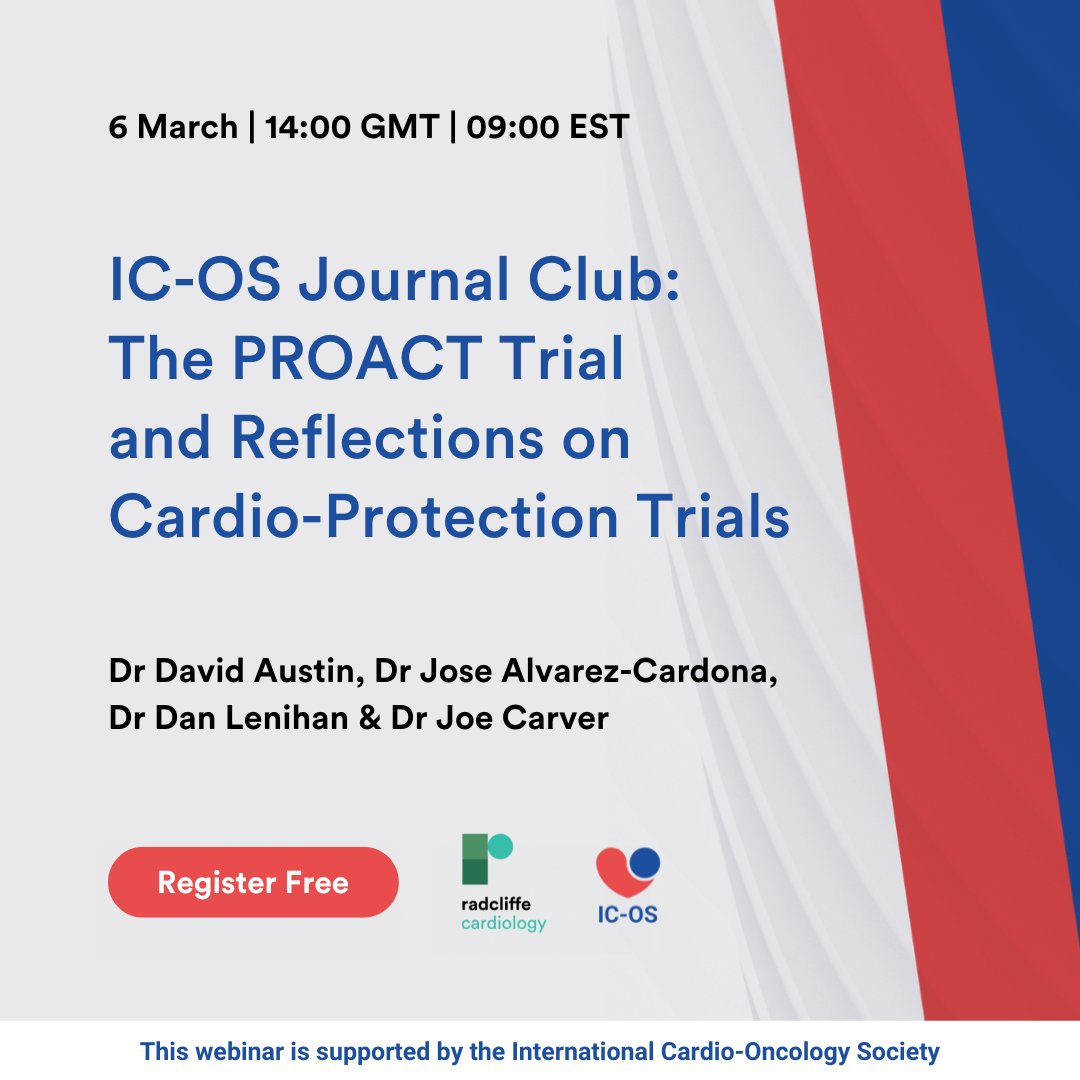 6 March | 14:00 GMT | 09:00 EST

IC-OS Journal Club: The PROACT Trial and Reflections on Cardio-Protection Trials

Dr David Austin, Dr Jose Alvarez-Cardona, Dr Dan Lenihan & Dr Joe Carver

Register Free

radcliffe cardiology

IC-OS

This webinar is supported by the International Cardio-Oncology Society